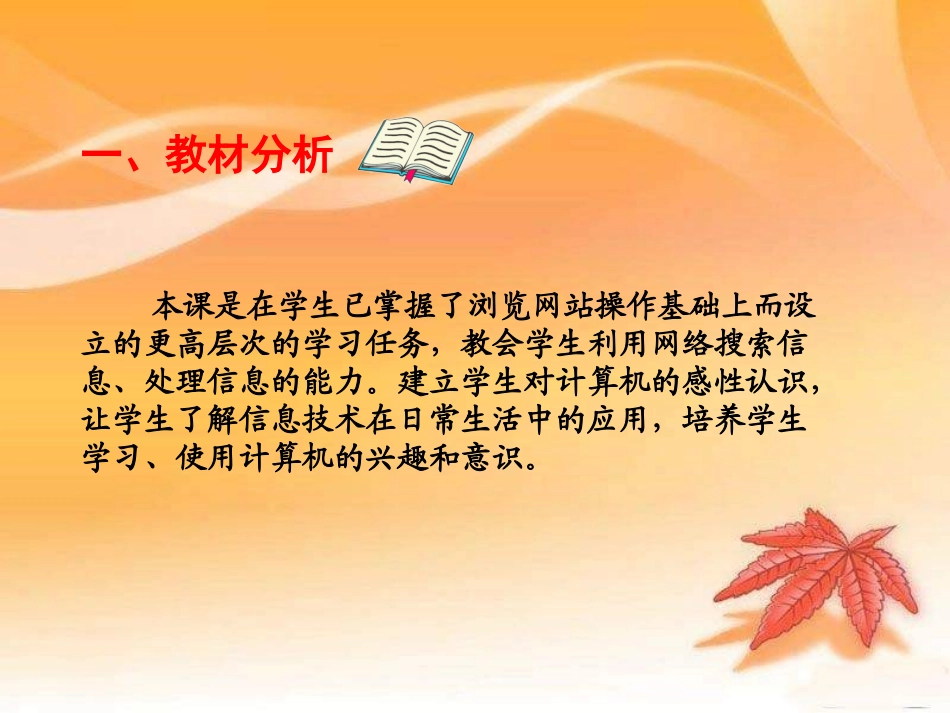 一、教材分析

本课是在学生已掌握了浏览网站操作基础上而设立的更高层次的学习任务，教会学生利用网络搜索信息、处理信息的能力。建立学生对计算机的感性认识，让学生了解信息技术在日常生活中的应用，培养学生学习、使用计算机的兴趣和意识。